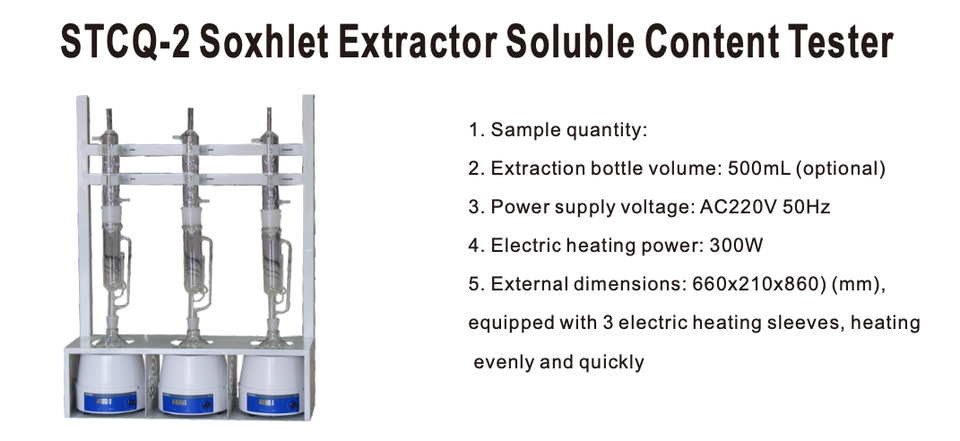 STCQ-2 Soxhlet Extractor Soluble Content Tester

1. Sample quantity:

2. Extraction bottle volume: 500mL (optional)

3. Power supply voltage: AC220V 50Hz

4. Electric heating power: 300W

5. External dimensions: 660x210x860) (mm), equipped with 3 electric heating sleeves, heating evenly and quickly